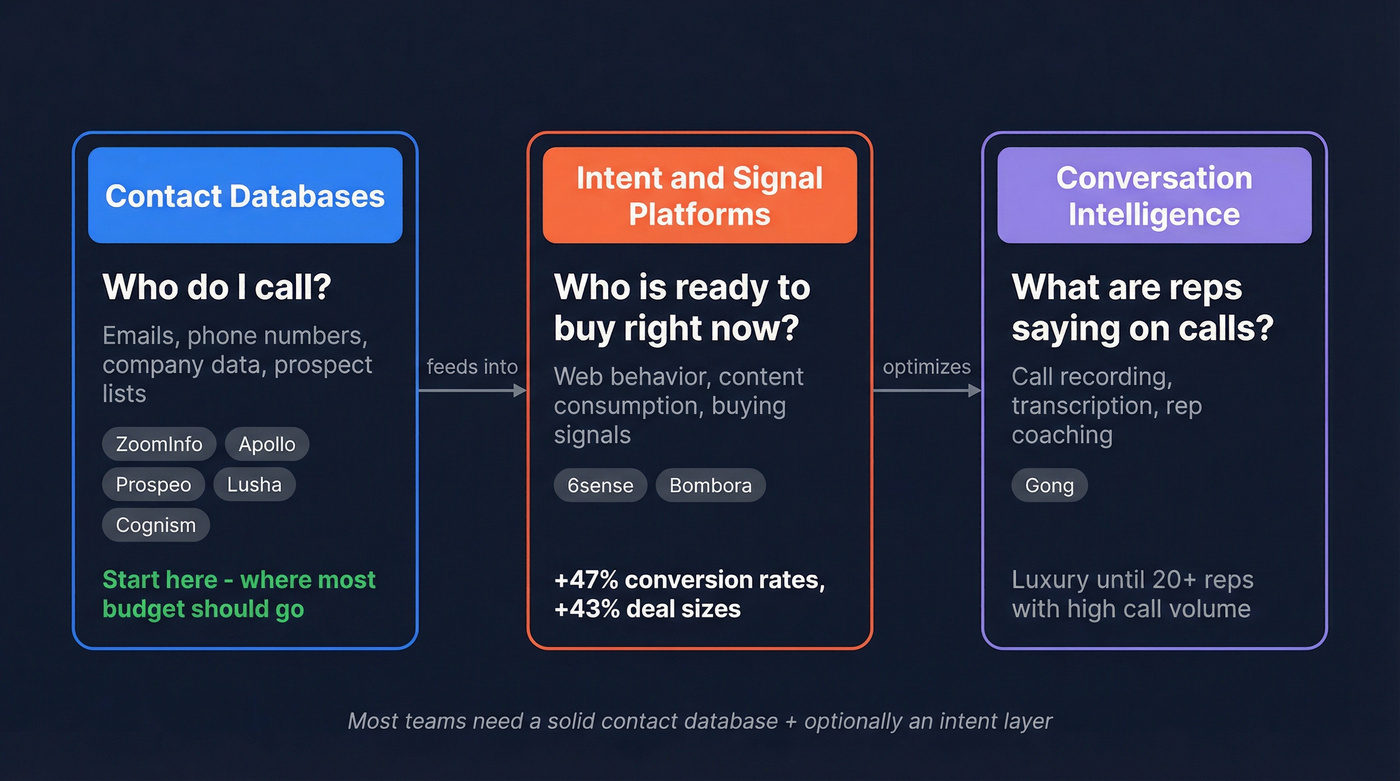 Contact Databases

Who do I call?

Emails, phone numbers, company data, prospect lists

ZoomInfo
Apollo
Prospeo
Lusha
Cognism

Start here - where most budget should go

feeds into

Intent and Signal Platforms

Who is ready to buy right now?

Web behavior, content consumption, buying signals

6sense
Bombora

+47% conversion rates, +43% deal sizes

optimizes

Conversation Intelligence

What are reps saying on calls?

Call recording, transcription, rep coaching

Gong

Luxury until 20+ reps with high call volume

Most teams need a solid contact database + optionally an intent layer